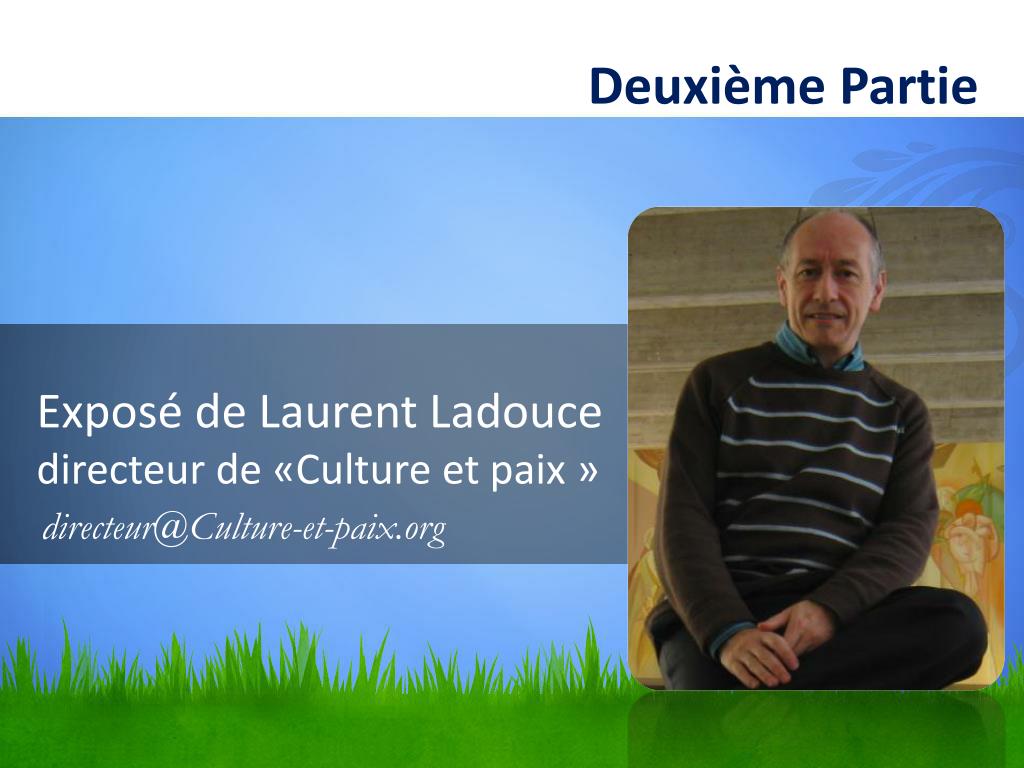 Deuxième Partie

Exposé de Laurent Ladouce
directeur de «Culture et paix »
directeur@Culture-et-paix.org